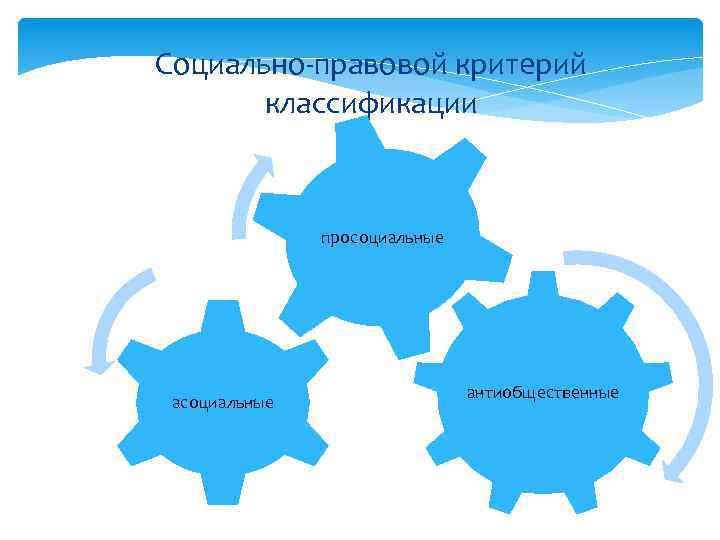 Социально-правовой критерий классификации

просоциальные

асоциальные

антиобщественные